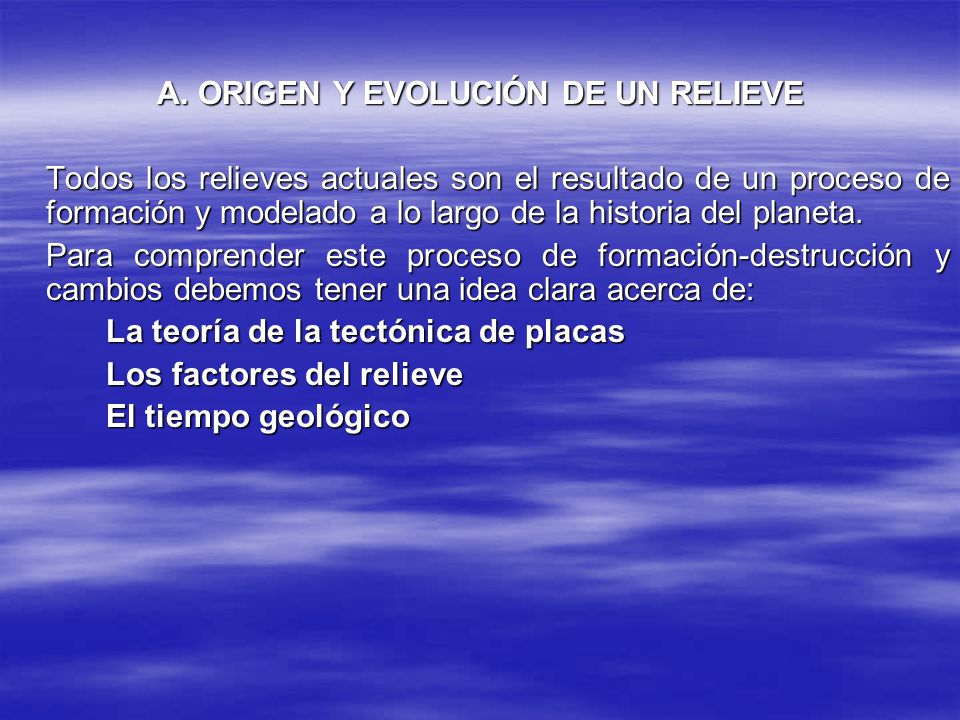 A. ORIGEN Y EVOLUCIÓN DE UN RELIEVE

Todos los relieves actuales son el resultado de un proceso de formación y modelado a lo largo de la historia del planeta.

Para comprender este proceso de formación-destrucción y cambios debemos tener una idea clara acerca de:

La teoría de la tectónica de placas

Los factores del relieve

El tiempo geológico